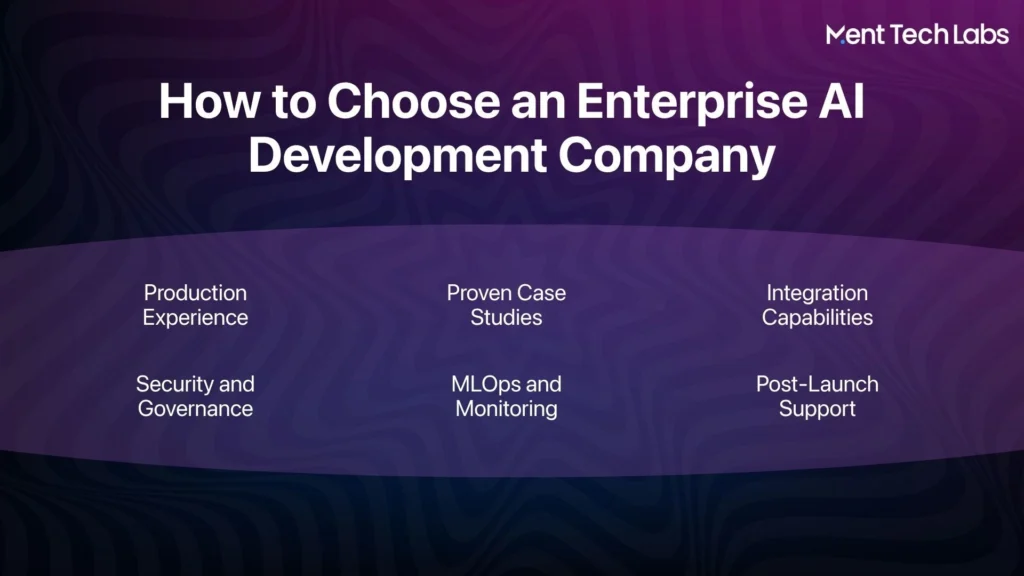 Ment Tech Labs

How to Choose an Enterprise AI Development Company

Production Experience

Proven Case Studies

Integration Capabilities

Security and Governance

MLOps and Monitoring

Post-Launch Support